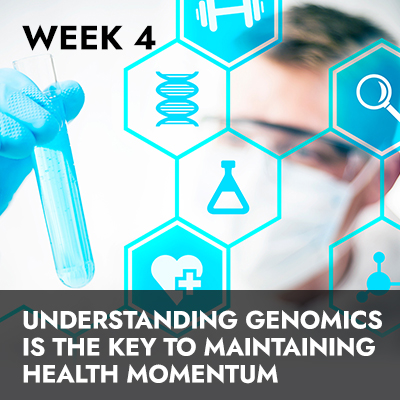 WEEK 4

UNDERSTANDING GENOMICS IS THE KEY TO MAINTAINING HEALTH MOMENTUM